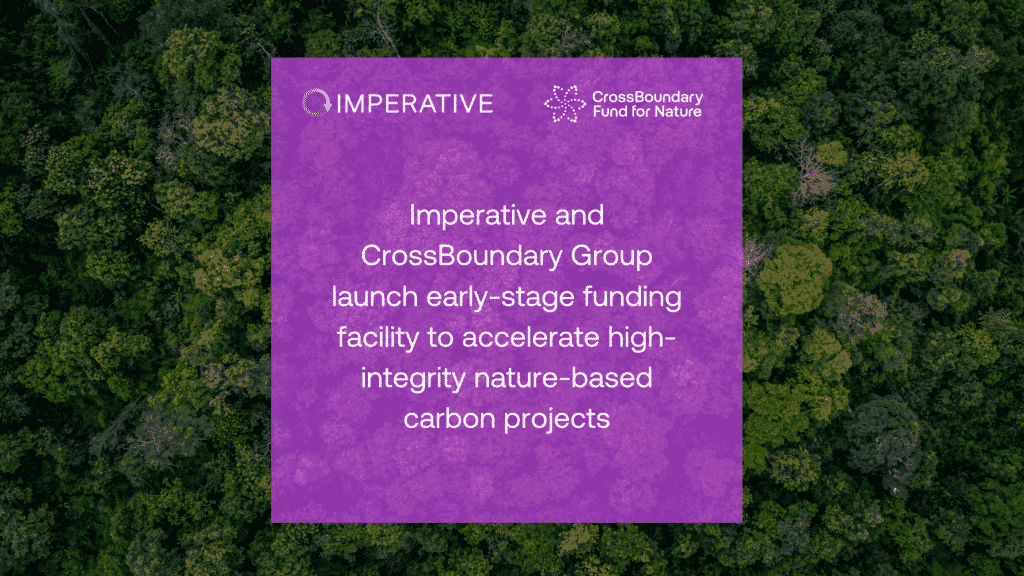 IMPERATIVE

CrossBoundary Fund for Nature

Imperative and CrossBoundary Group launch early-stage funding facility to accelerate high-integrity nature-based carbon projects